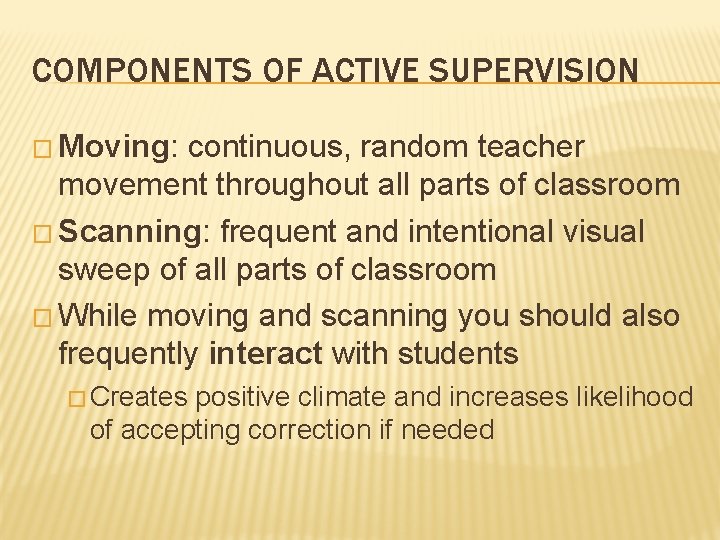 COMPONENTS OF ACTIVE SUPERVISION

□ Moving: continuous, random teacher movement throughout all parts of classroom

□ Scanning: frequent and intentional visual sweep of all parts of classroom

□ While moving and scanning you should also frequently interact with students

□ Creates positive climate and increases likelihood of accepting correction if needed